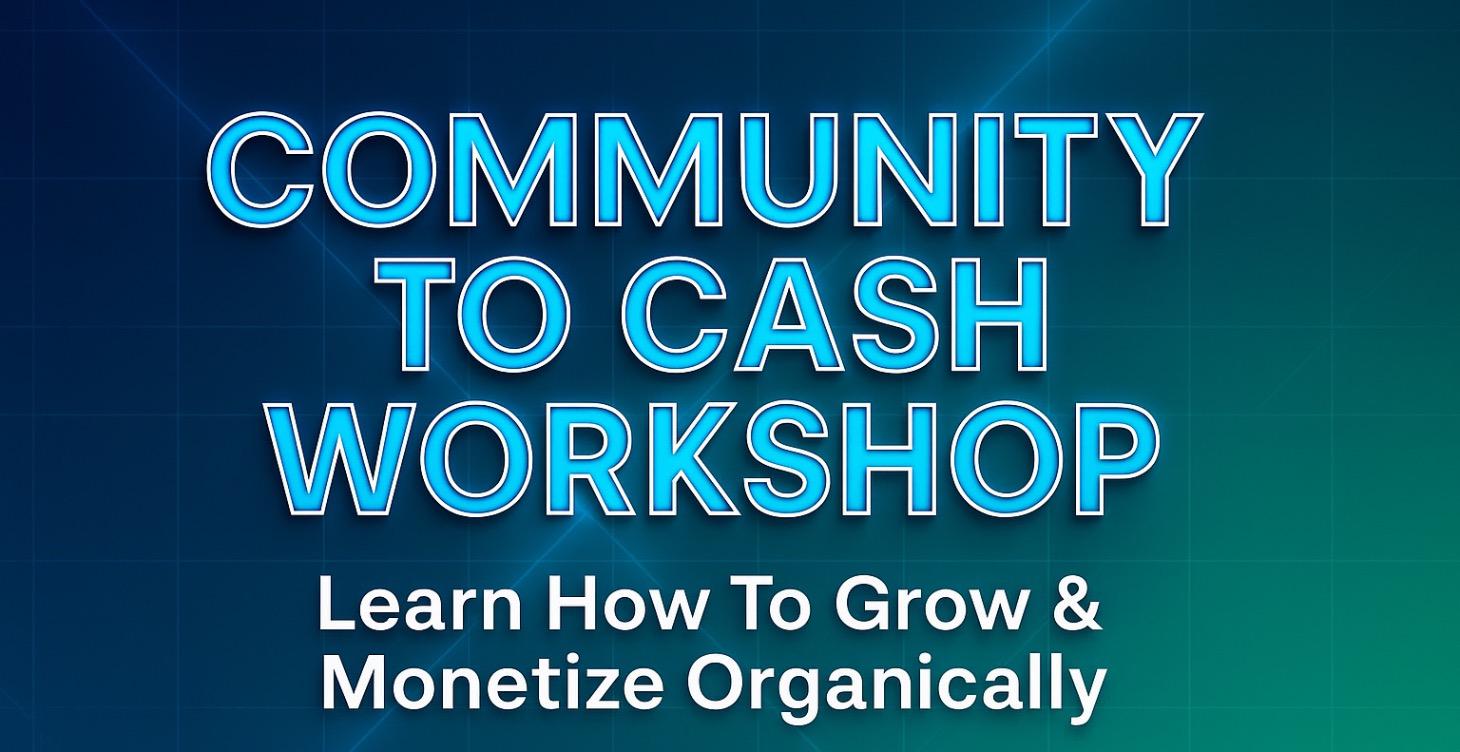 COMMUNITY TO CASH WORKSHOP

Learn How To Grow & Monetize Organically